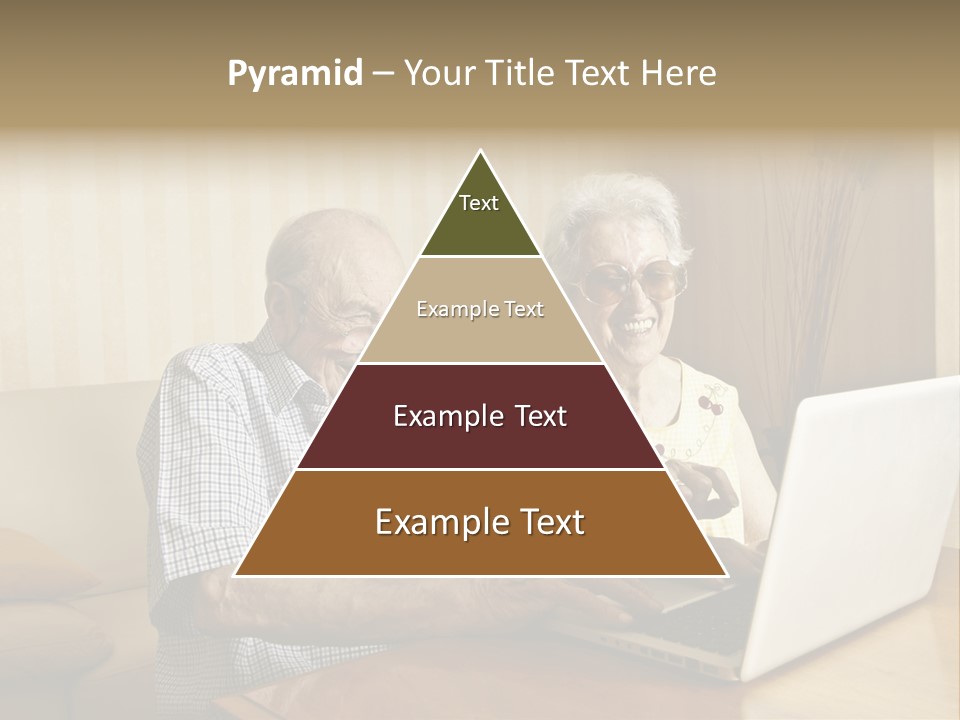 Pyramid – Your Title Text Here

Text

Example Text

Example Text

Example Text